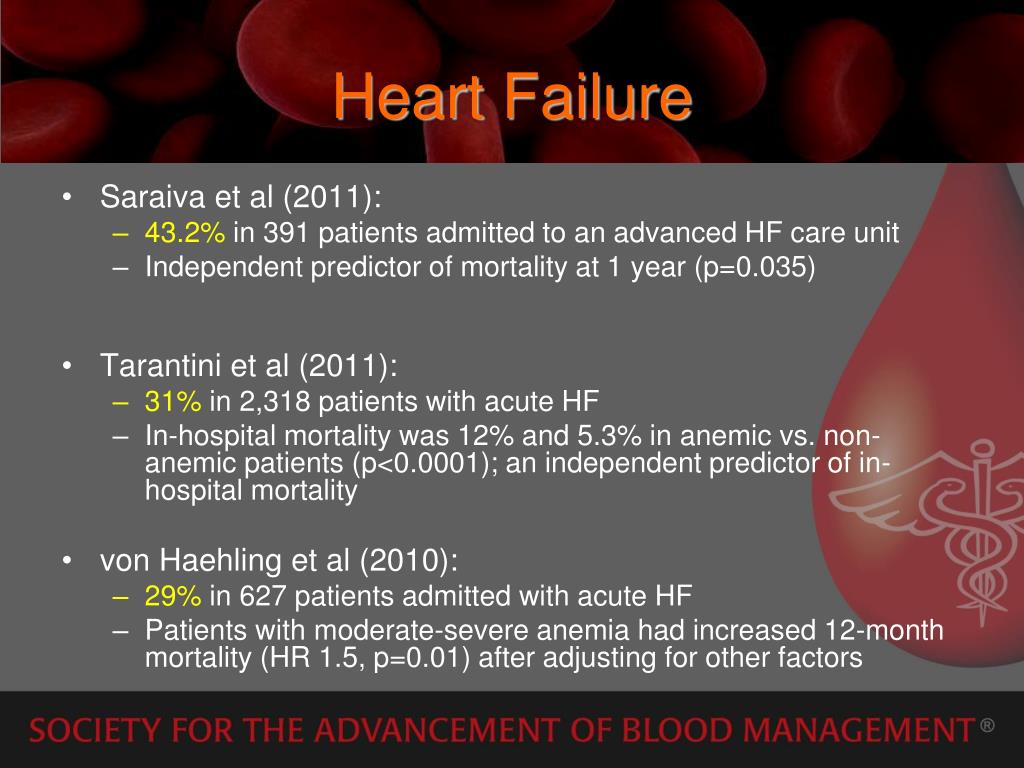 Heart Failure

• Saraiva et al (2011):
– 43.2% in 391 patients admitted to an advanced HF care unit
– Independent predictor of mortality at 1 year (p=0.035)

• Tarantini et al (2011):
– 31% in 2,318 patients with acute HF
– In-hospital mortality was 12% and 5.3% in anemic vs. non-anemic patients (p<0.0001); an independent predictor of in-hospital mortality

• von Haehling et al (2010):
– 29% in 627 patients admitted with acute HF
– Patients with moderate-severe anemia had increased 12-month mortality (HR 1.5, p=0.01) after adjusting for other factors

SOCIETY FOR THE ADVANCEMENT OF BLOOD MANAGEMENT®